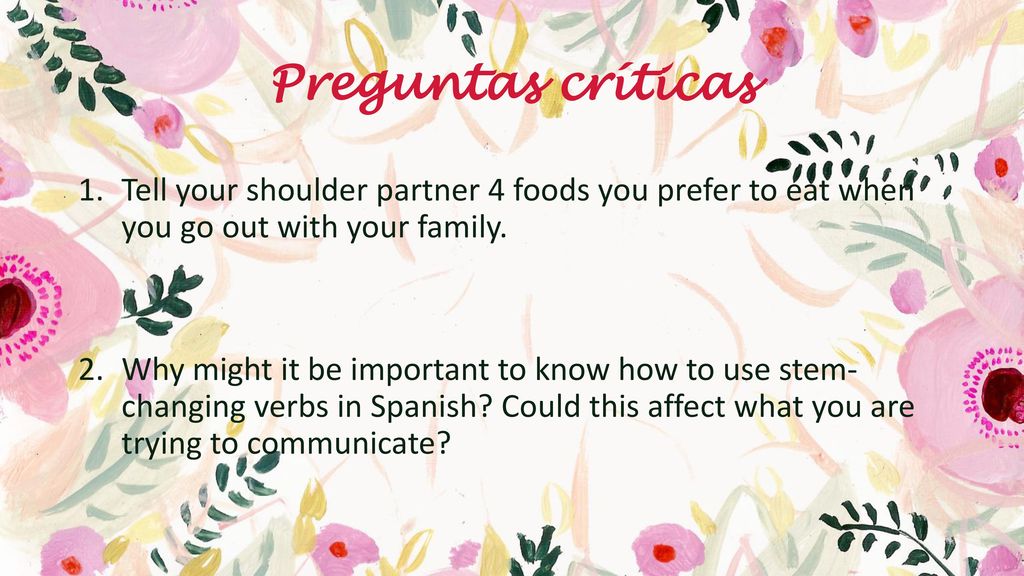 Preguntas críticas

1. Tell your shoulder partner 4 foods you prefer to eat when you go out with your family.

2. Why might it be important to know how to use stem-changing verbs in Spanish? Could this affect what you are trying to communicate?